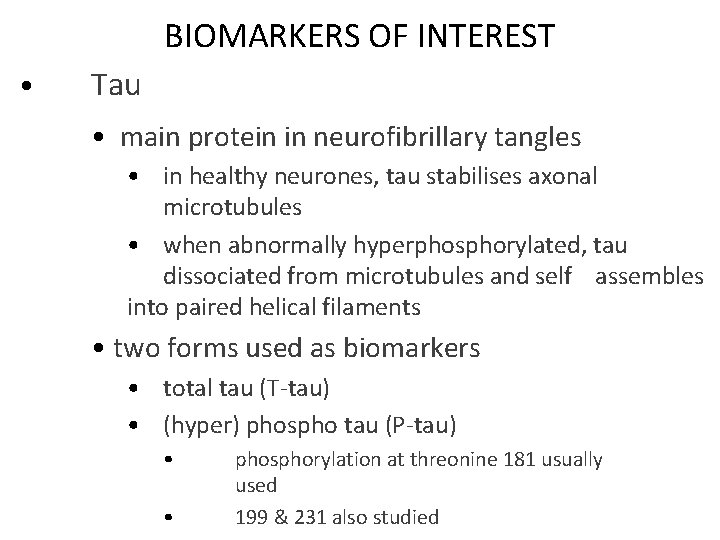 BIOMARKERS OF INTEREST

• Tau

• main protein in neurofibrillary tangles

• in healthy neurones, tau stabilises axonal microtubules

• when abnormally hyperphosphorylated, tau dissociated from microtubules and self assembles into paired helical filaments

• two forms used as biomarkers

• total tau (T-tau)

• (hyper) phospho tau (P-tau)

• phosphorylation at threonine 181 usually used

• 199 & 231 also studied